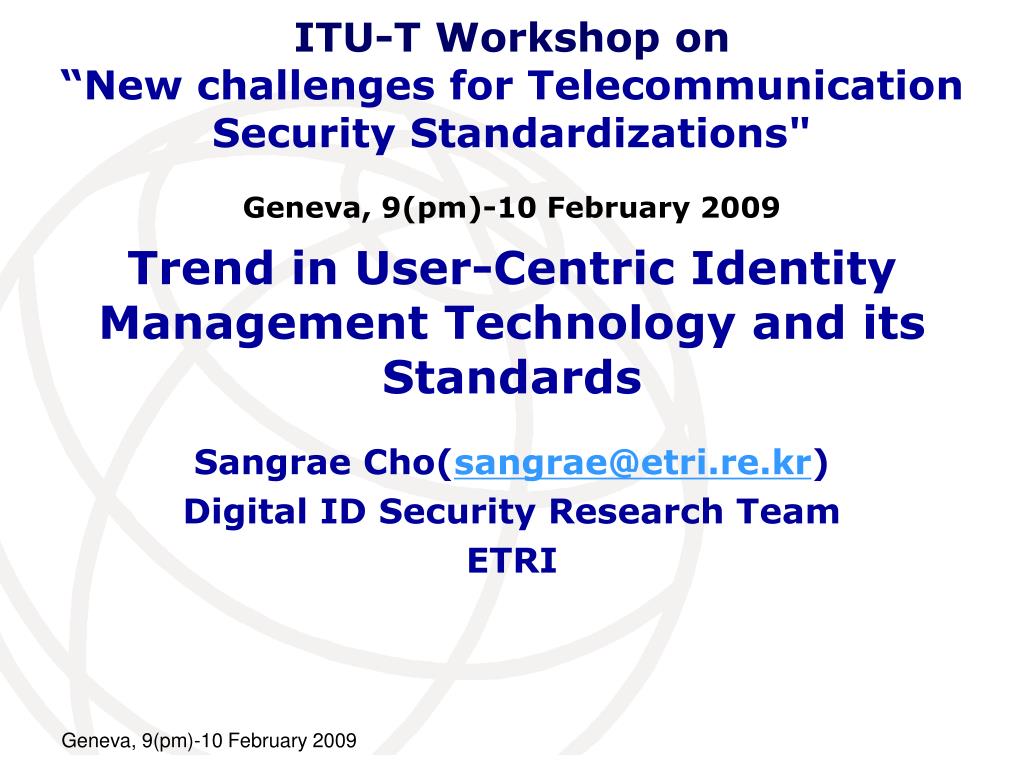 ITU-T Workshop on
“New challenges for Telecommunication Security Standardizations"

Geneva, 9(pm)-10 February 2009

Trend in User-Centric Identity Management Technology and its Standards

Sangrae Cho(sangrae@etri.re.kr)
Digital ID Security Research Team
ETRI

Geneva, 9(pm)-10 February 2009